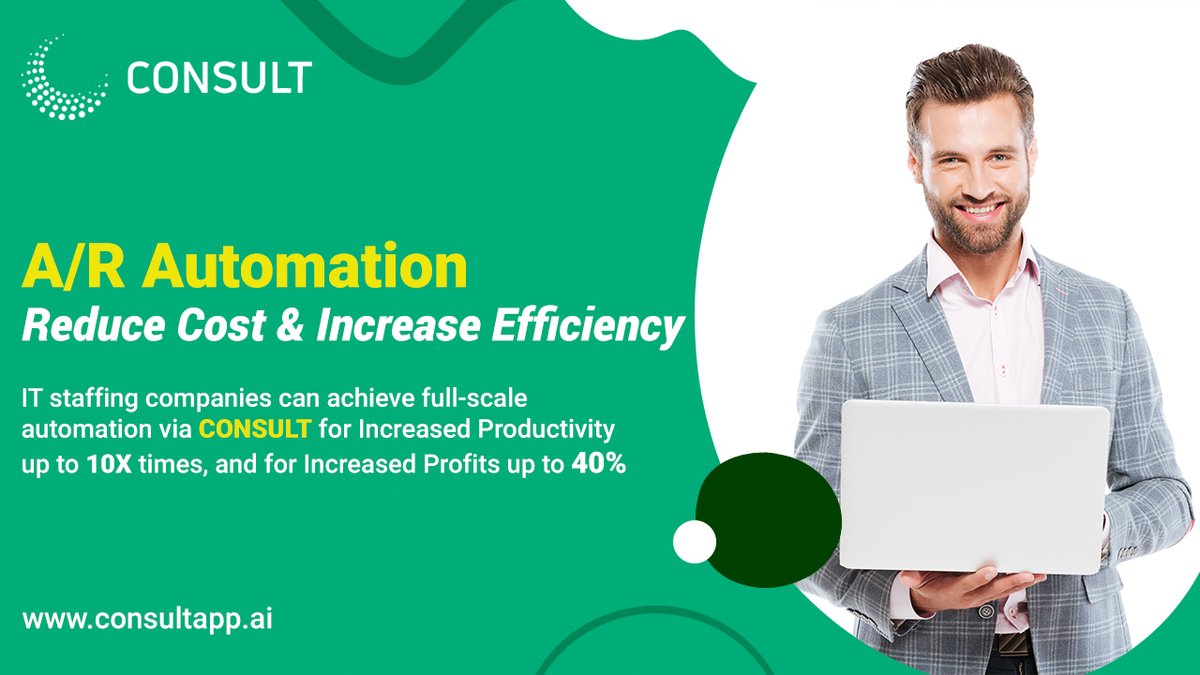 CONSULT

A/R Automation
Reduce Cost & Increase Efficiency

IT staffing companies can achieve full-scale automation via CONSULT for Increased Productivity up to 10X times, and for Increased Profits up to 40%

www.consultapp.ai